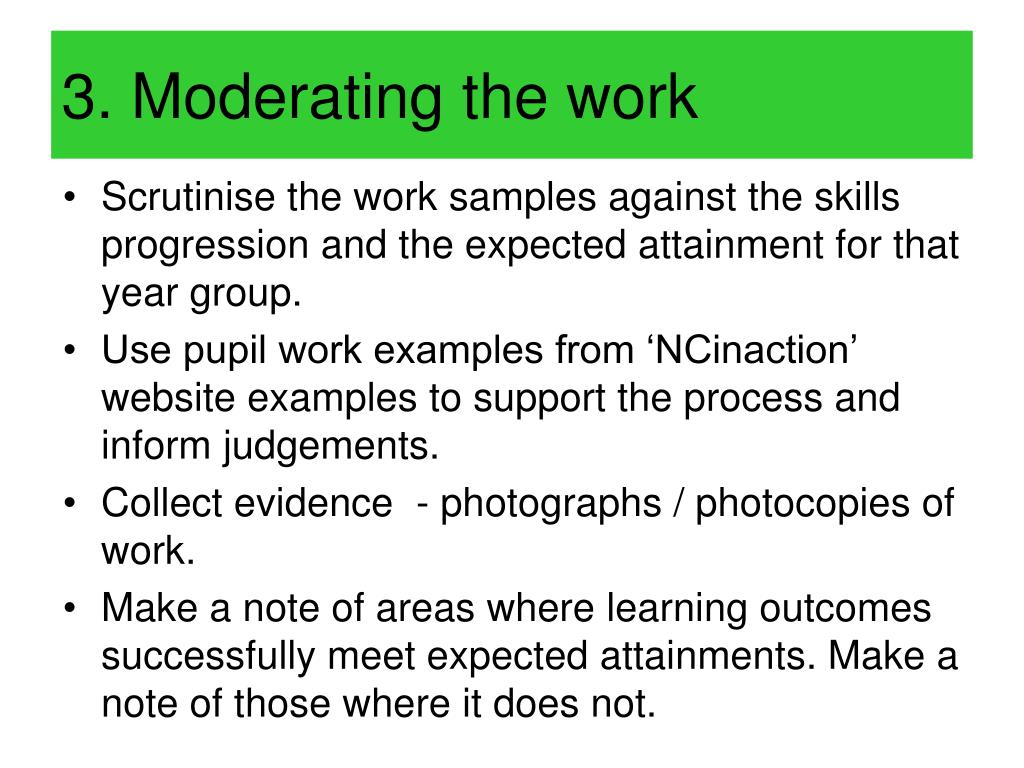 3. Moderating the work

• Scrutinise the work samples against the skills progression and the expected attainment for that year group.
• Use pupil work examples from ‘NCinaction’ website examples to support the process and inform judgements.
• Collect evidence - photographs / photocopies of work.
• Make a note of areas where learning outcomes successfully meet expected attainments. Make a note of those where it does not.